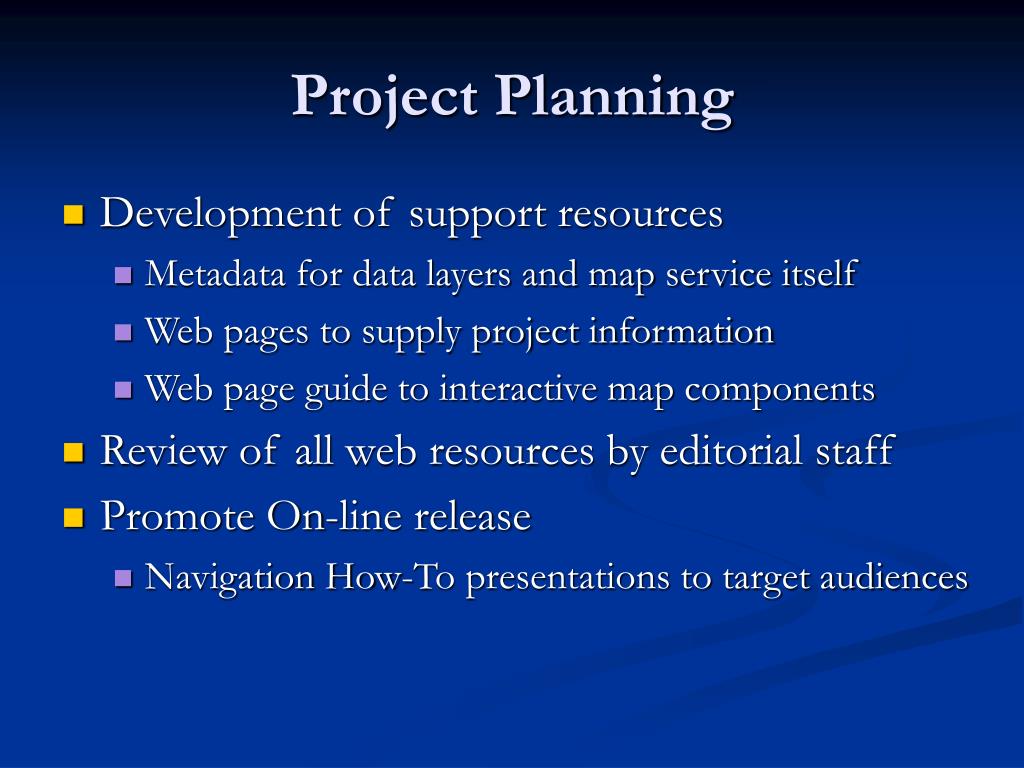 Project Planning

Development of support resources
Metadata for data layers and map service itself
Web pages to supply project information
Web page guide to interactive map components
Review of all web resources by editorial staff
Promote On-line release
Navigation How-To presentations to target audiences